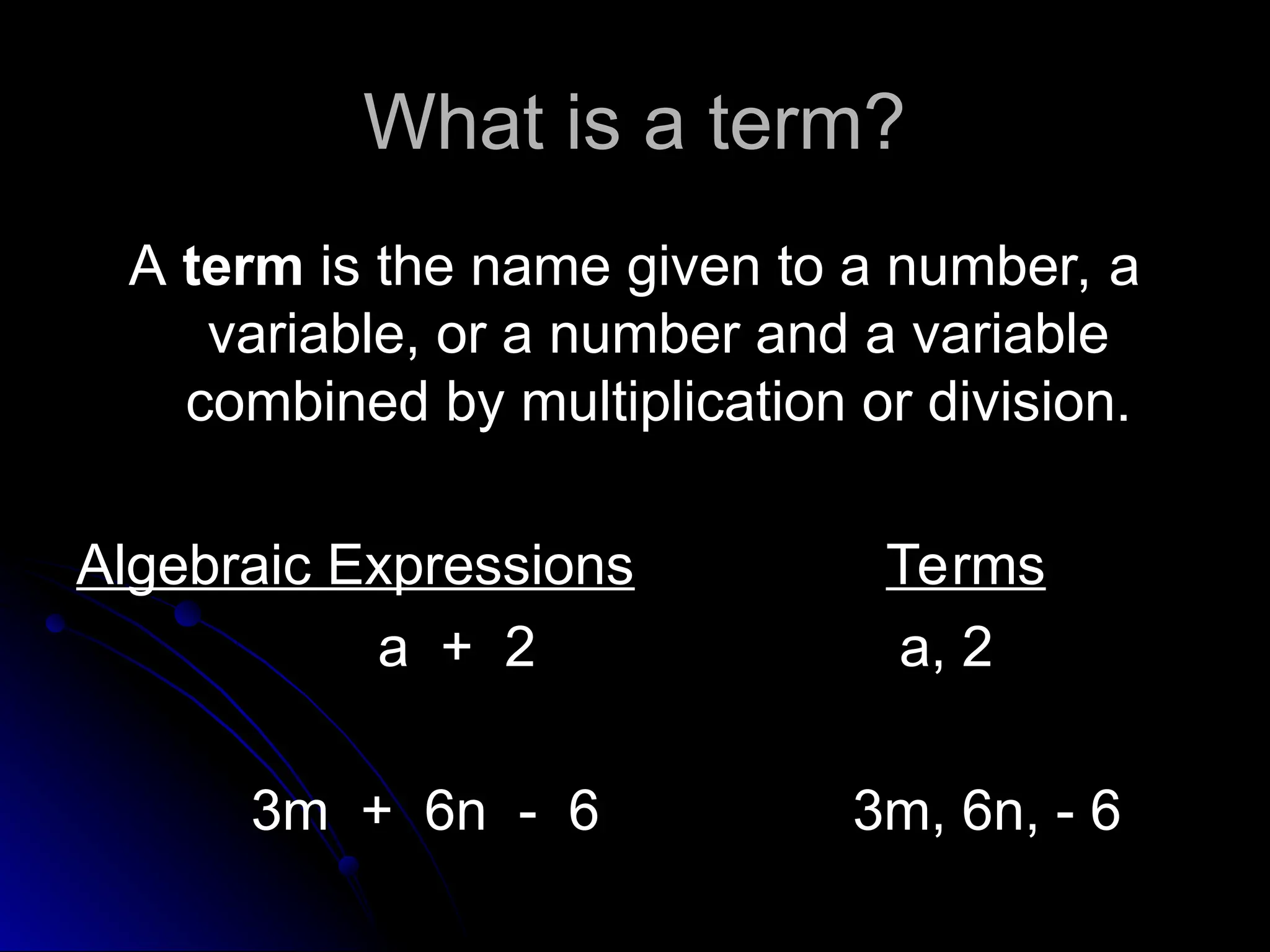 What is a term?

A term is the name given to a number, a variable, or a number and a variable combined by multiplication or division.

| Algebraic Expressions | Terms |
|---|---|
| $a + 2$ | $a, 2$ |
| $3m + 6n - 6$ | $3m, 6n, -6$ |